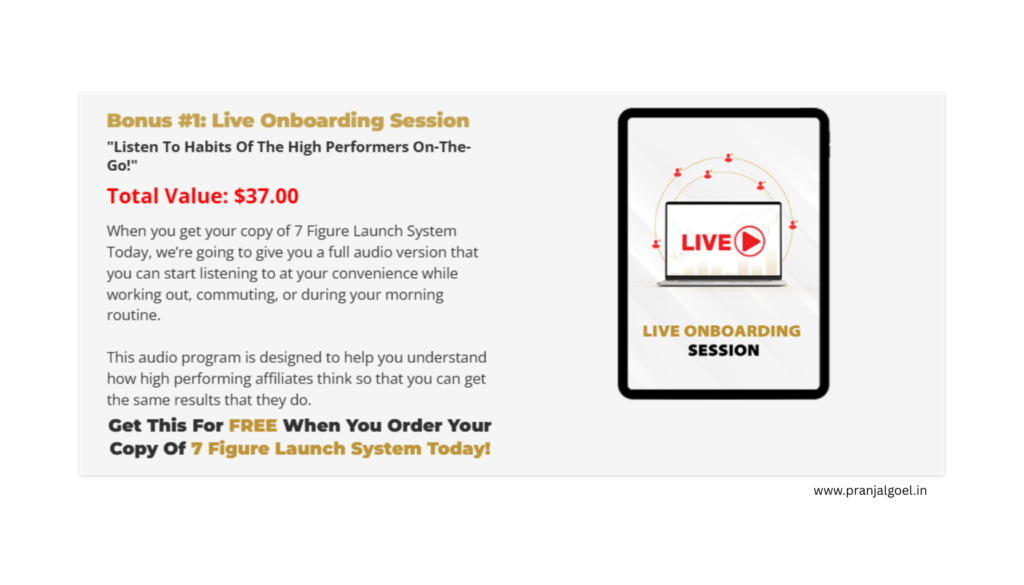 Bonus #1: Live Onboarding Session

"Listen To Habits Of The High Performers On-The-Go!"

Total Value: $37.00

When you get your copy of 7 Figure Launch System Today, we're going to give you a full audio version that you can start listening to at your convenience while working out, commuting, or during your morning routine.

This audio program is designed to help you understand how high performing affiliates think so that you can get the same results that they do.

Get This For FREE When You Order Your Copy Of 7 Figure Launch System Today!

LIVE

LIVE ONBOARDING SESSION

www.pranjalgoel.in